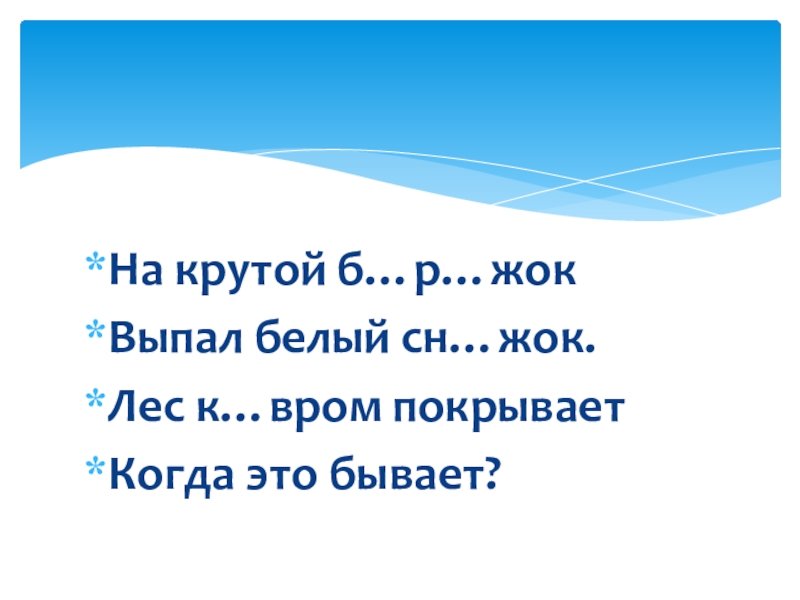 *На крутой б…р…жок
*Выпал белый сн…жок.
*Лес к…вром покрывает
*Когда это бывает?